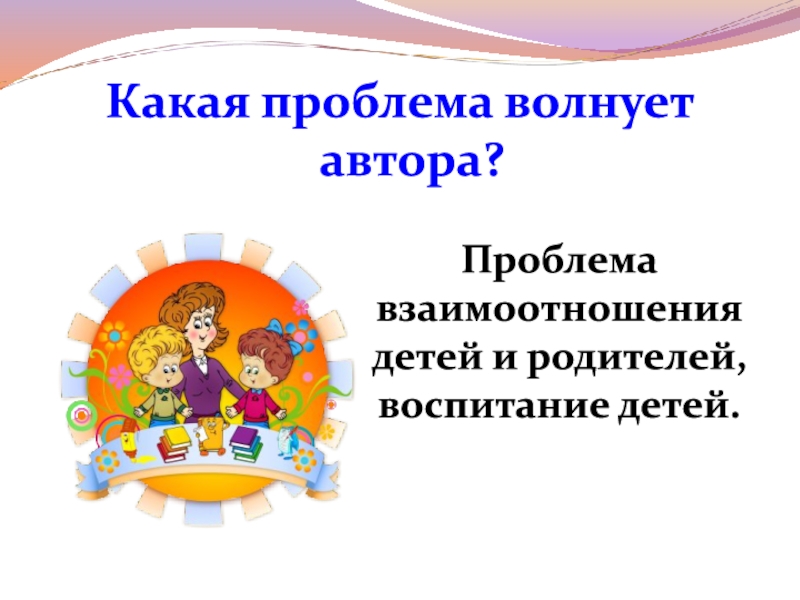 Какая проблема волнует автора?

Проблема взаимоотношения детей и родителей, воспитание детей.